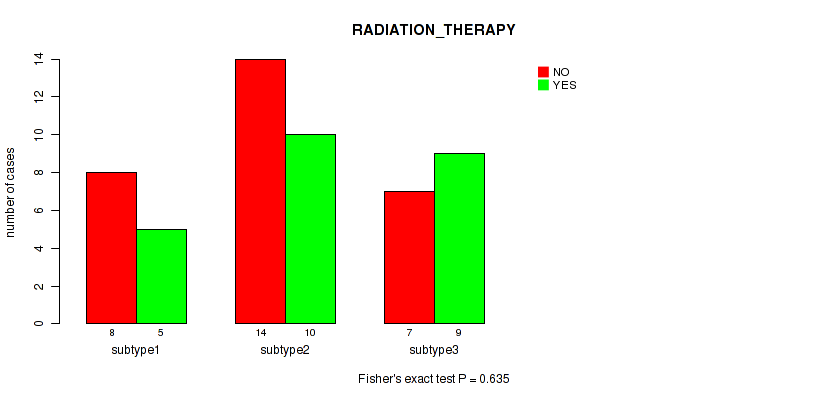 RADIATION_THERAPY

NO
YES

number of cases

0
2
4
6
8
10
12
14

8 5
subtype1

14 10
subtype2

7 9
subtype3

Fisher's exact test P = 0.635